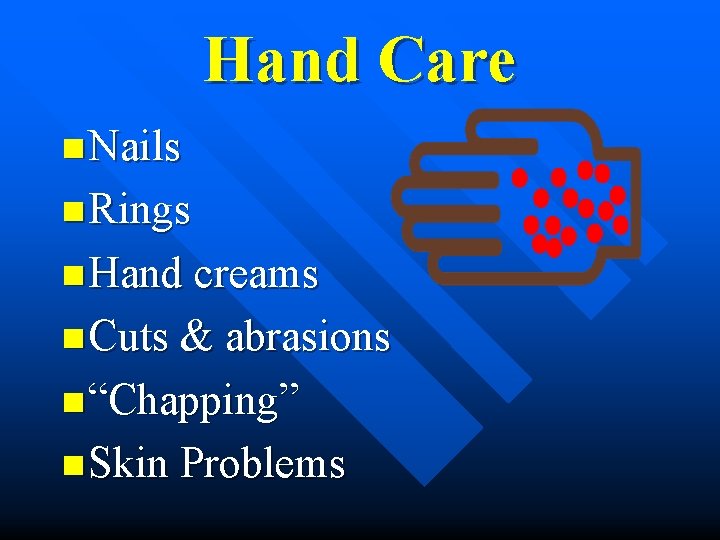 Hand Care

- Nails
- Rings
- Hand creams
- Cuts & abrasions
- “Chapping”
- Skin Problems